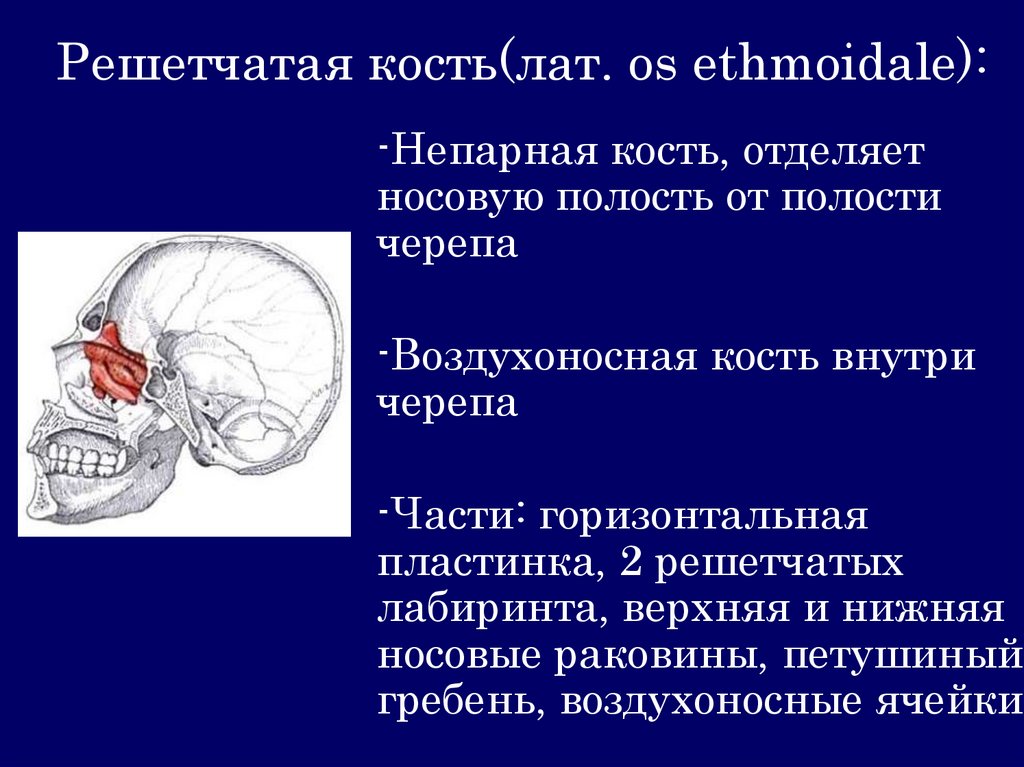 Решетчатая кость(лат. os ethmoidale):

-Непарная кость, отделяет носовую полость от полости черепа

-Воздухоносная кость внутри черепа

-Части: горизонтальная пластинка, 2 решетчатых лабиринта, верхняя и нижняя носовые раковины, петушиный гребень, воздухоносные ячейки